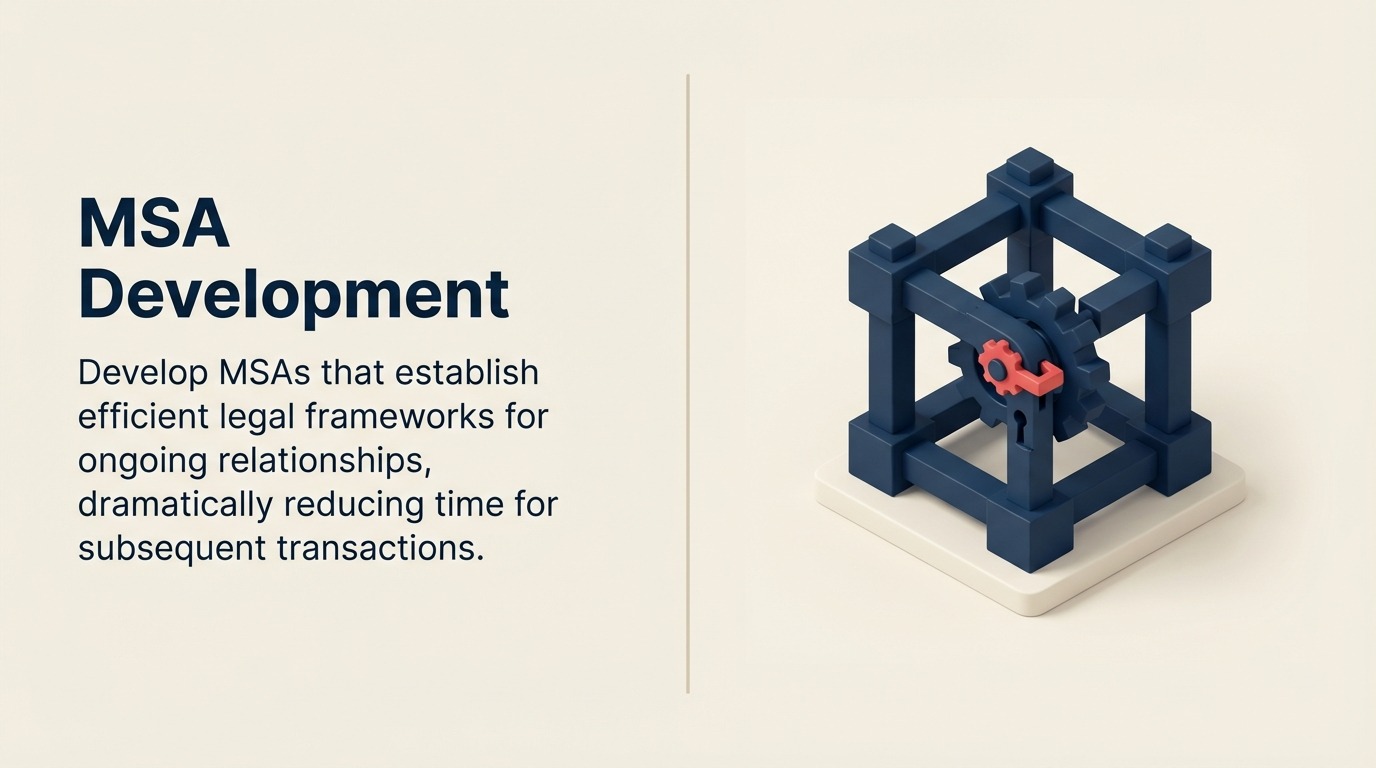 MSA Development

Develop MSAs that establish efficient legal frameworks for ongoing relationships, dramatically reducing time for subsequent transactions.